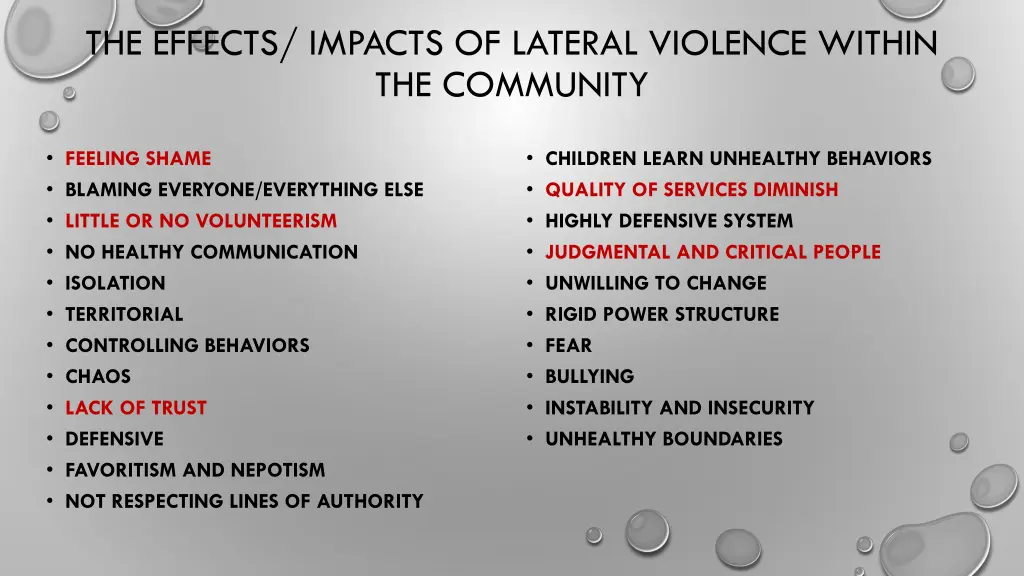 THE EFFECTS/ IMPACTS OF LATERAL VIOLENCE WITHIN THE COMMUNITY

• FEELING SHAME
• BLAMING EVERYONE/EVERYTHING ELSE
• LITTLE OR NO VOLUNTEERISM
• NO HEALTHY COMMUNICATION
• ISOLATION
• TERRITORIAL
• CONTROLLING BEHAVIORS
• CHAOS
• LACK OF TRUST
• DEFENSIVE
• FAVORITISM AND NEPOTISM
• NOT RESPECTING LINES OF AUTHORITY

• CHILDREN LEARN UNHEALTHY BEHAVIORS
• QUALITY OF SERVICES DIMINISH
• HIGHLY DEFENSIVE SYSTEM
• JUDGMENTAL AND CRITICAL PEOPLE
• UNWILLING TO CHANGE
• RIGID POWER STRUCTURE
• FEAR
• BULLYING
• INSTABILITY AND INSECURITY
• UNHEALTHY BOUNDARIES